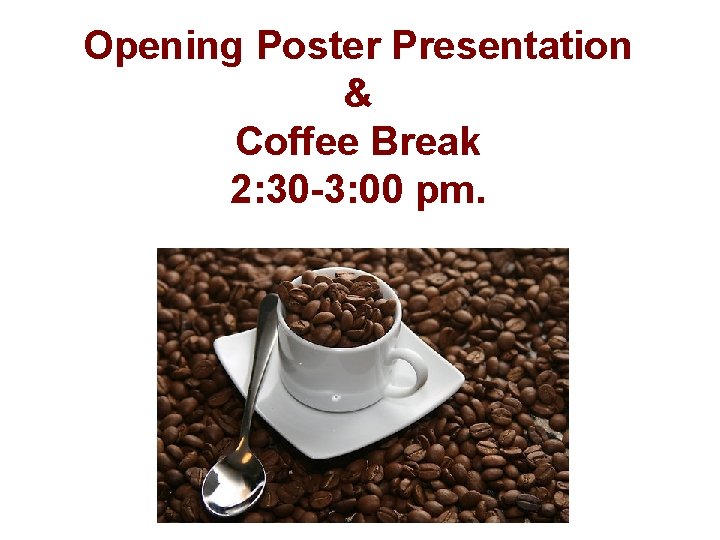 Opening Poster Presentation
&
Coffee Break
2:30-3:00 pm.